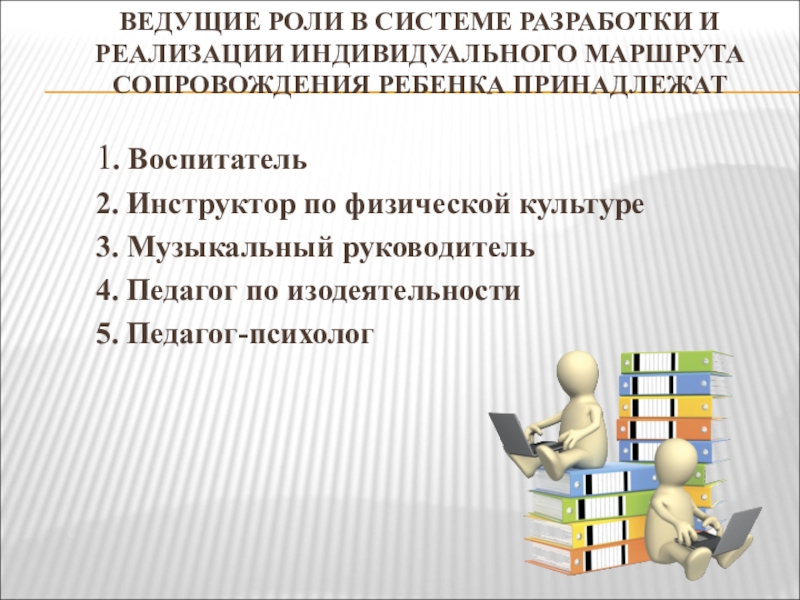 ВЕДУЩИЕ РОЛИ В СИСТЕМЕ РАЗРАБОТКИ И РЕАЛИЗАЦИИ ИНДИВИДУАЛЬНОГО МАРШРУТА СОПРОВОЖДЕНИЯ РЕБЕНКА ПРИНАДЛЕЖАТ

1. Воспитатель
2. Инструктор по физической культуре
3. Музыкальный руководитель
4. Педагог по изодеятельности
5. Педагог-психолог